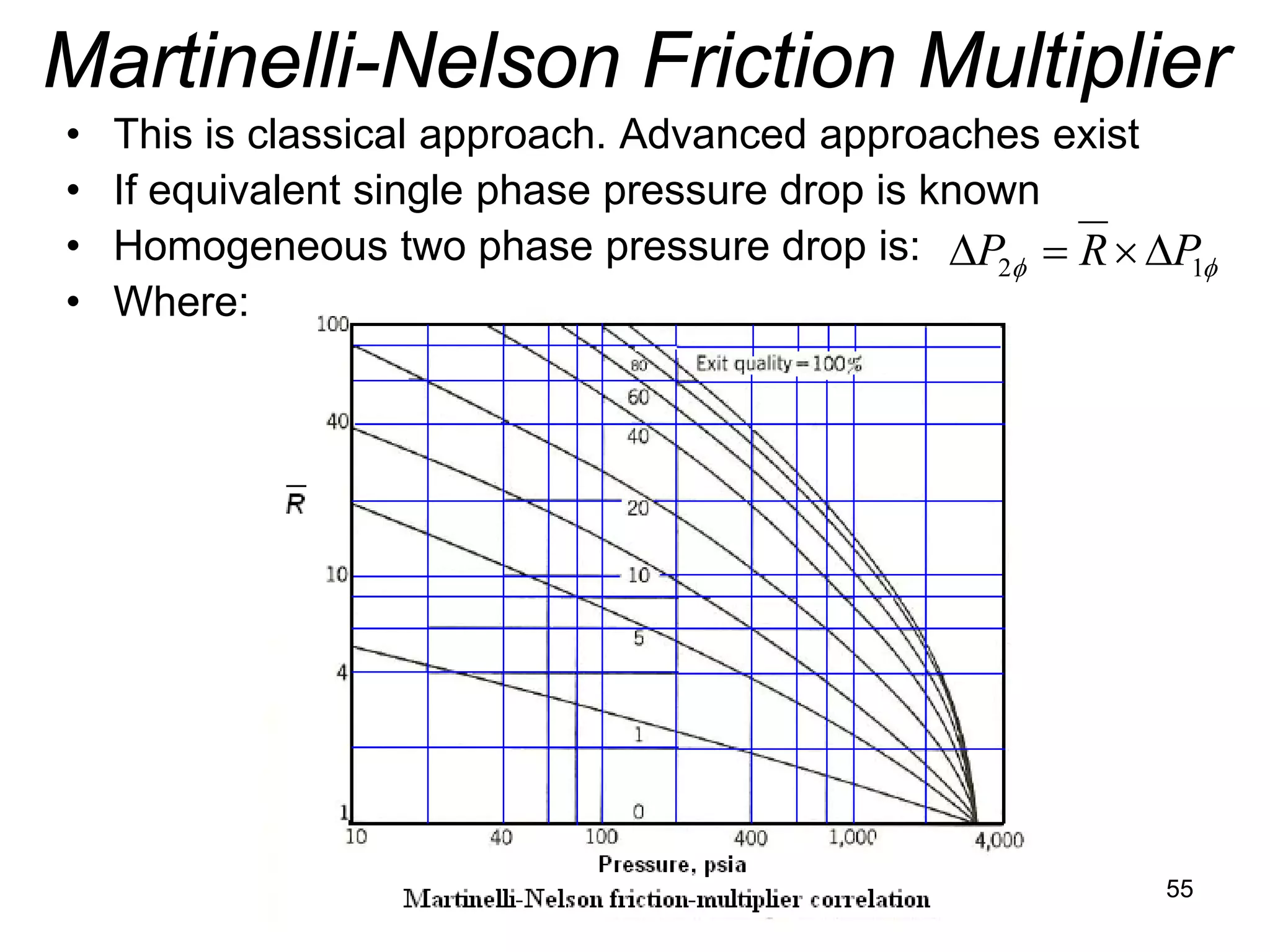 Martinelli-Nelson Friction Multiplier

• This is classical approach. Advanced approaches exist
• If equivalent single phase pressure drop is known
• Homogeneous two phase pressure drop is: $\Delta P_{2\phi} = \overline{R} \times \Delta P_{1\phi}$
• Where:

100
40
10
4
1
$\overline{R}$
80
Exit quality = 100%
60
40
20
10
5
1
0
10
40
100
400
1,000
4,000
Pressure, psia
Martinelli-Nelson friction-multiplier correlation

55